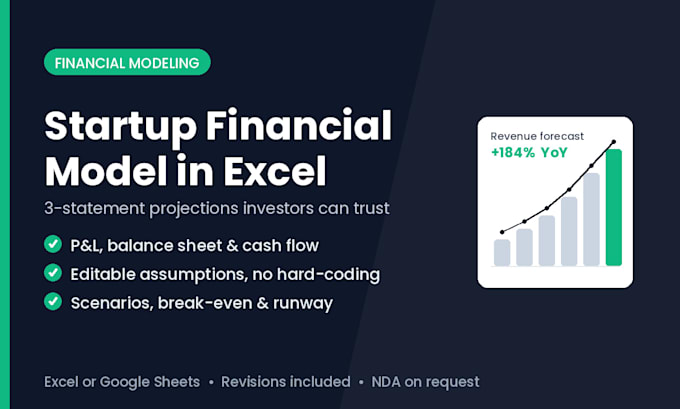 FINANCIAL MODELING

Startup Financial Model in Excel

3-statement projections investors can trust

P&L, balance sheet & cash flow

Editable assumptions, no hard-coding

Scenarios, break-even & runway

Revenue forecast
+184% YoY

Excel or Google Sheets • Revisions included • NDA on request